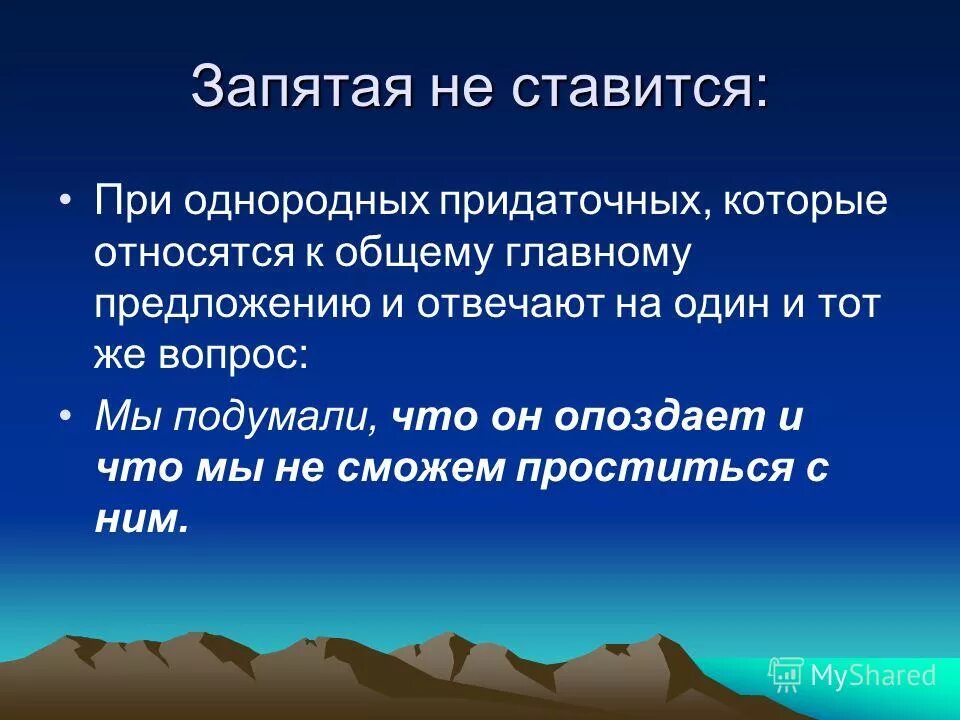 Запятая не ставится:

• При однородных придаточных, которые относятся к общему главному предложению и отвечают на один и тот же вопрос:

• Мы подумали, что он опоздает и что мы не сможем проститься с ним.

MyShared